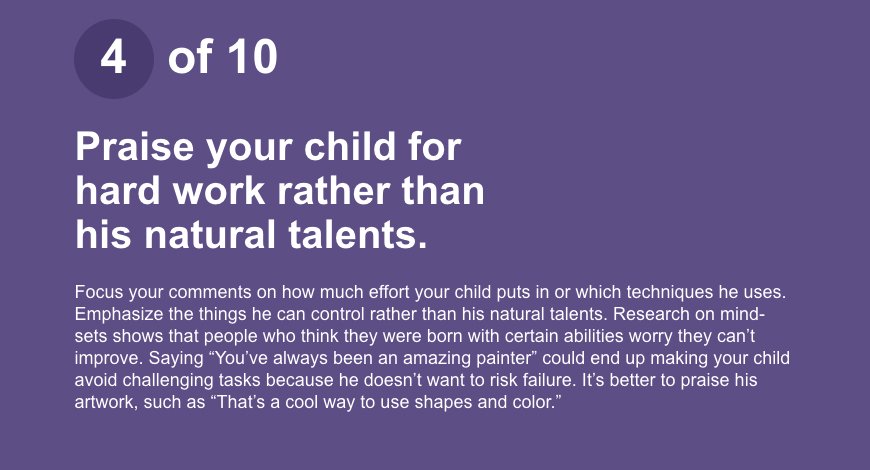 4 of 10

Praise your child for hard work rather than his natural talents.

Focus your comments on how much effort your child puts in or which techniques he uses. Emphasize the things he can control rather than his natural talents. Research on mindsets shows that people who think they were born with certain abilities worry they can't improve. Saying "You've always been an amazing painter" could end up making your child avoid challenging tasks because he doesn't want to risk failure. It's better to praise his artwork, such as "That's a cool way to use shapes and color."